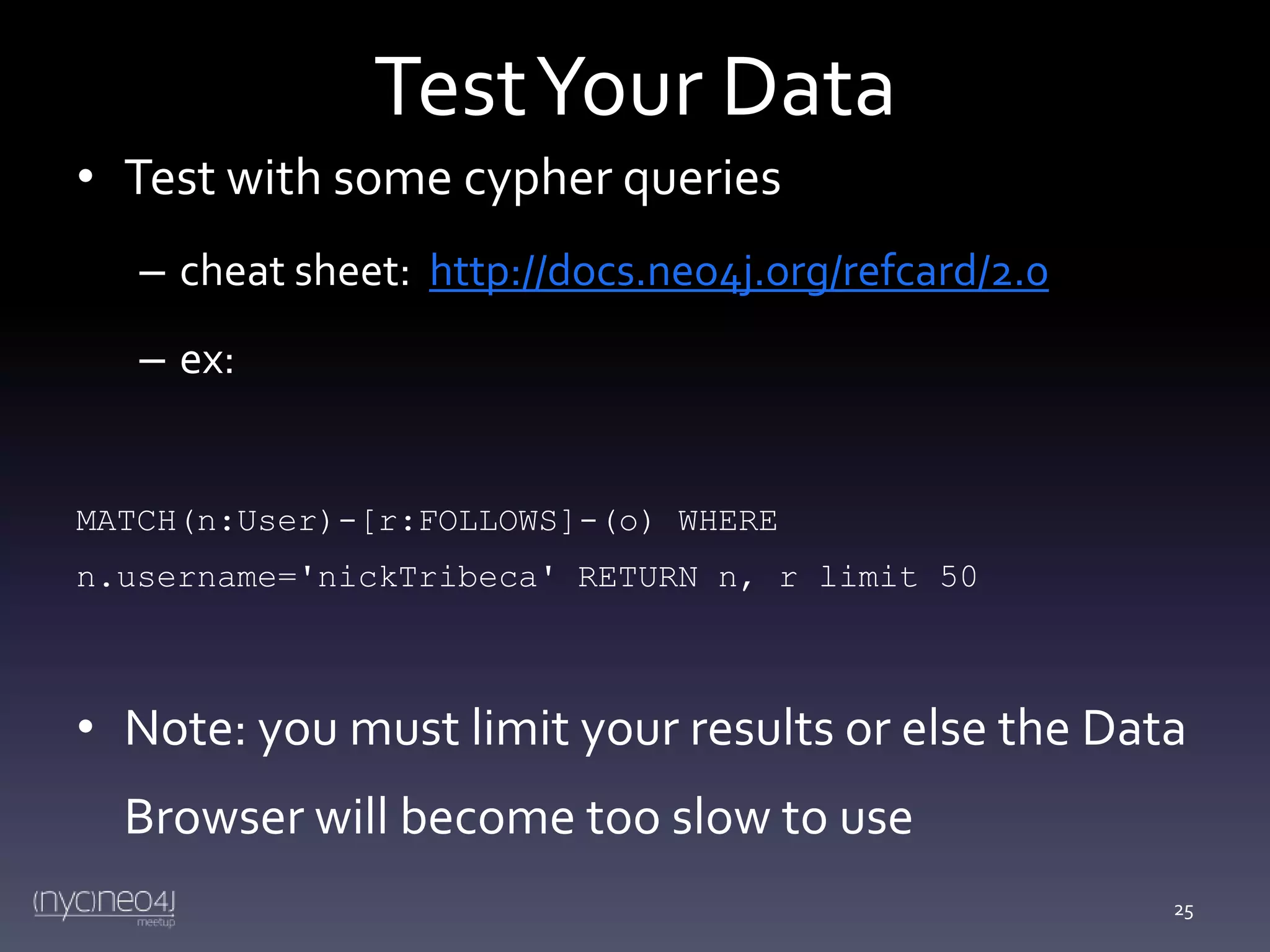 Test Your Data

• Test with some cypher queries

– cheat sheet: http://docs.neo4j.org/refcard/2.0

– ex:

MATCH(n:User)-[r:FOLLOWS]-(o) WHERE n.username='nickTribeca' RETURN n, r limit 50

• Note: you must limit your results or else the Data Browser will become too slow to use

(nyc)neo4j meetup

25